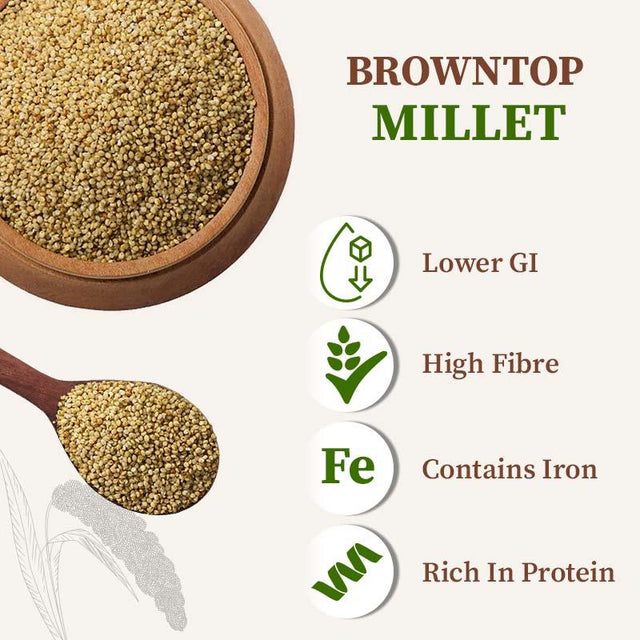 BROWNTOP
MILLET

Lower GI

High Fibre

Fe

Contains Iron

Rich In Protein